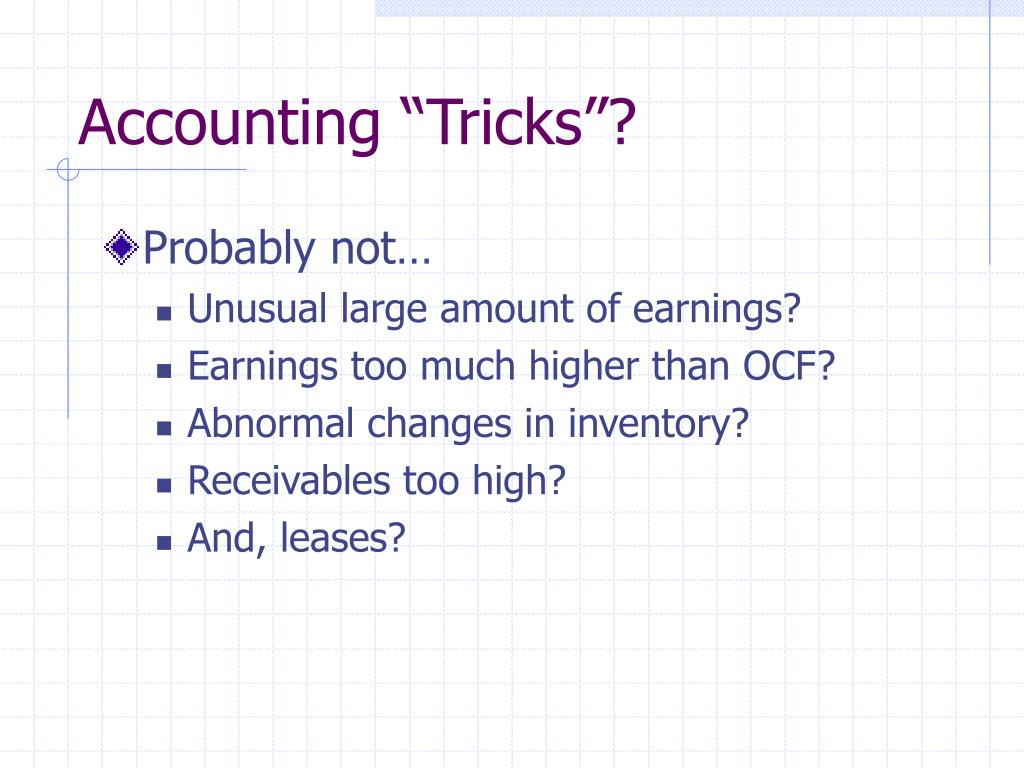 Accounting “Tricks”?

Probably not…

- Unusual large amount of earnings?
- Earnings too much higher than OCF?
- Abnormal changes in inventory?
- Receivables too high?
- And, leases?